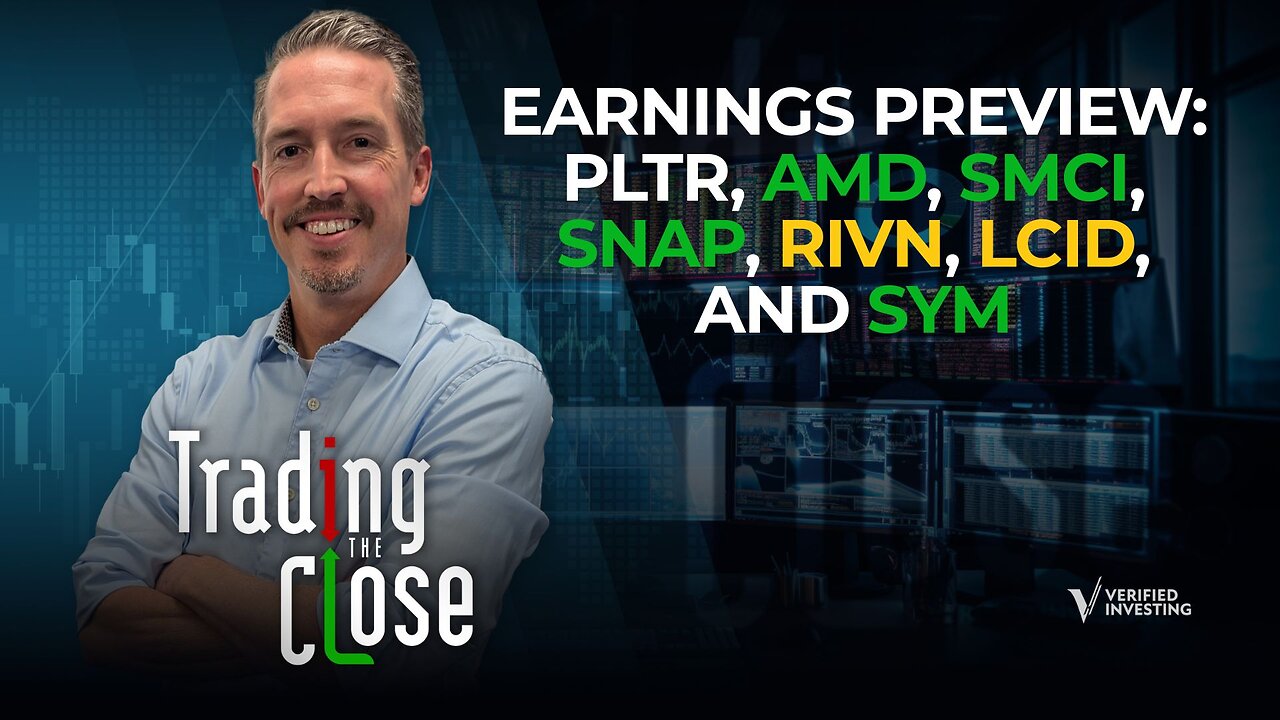 EARNINGS PREVIEW: PLTR, AMD, SMCI, SNAP, RIVN, LCID, AND SYM

Trading THE Close

VERIFIED INVESTING